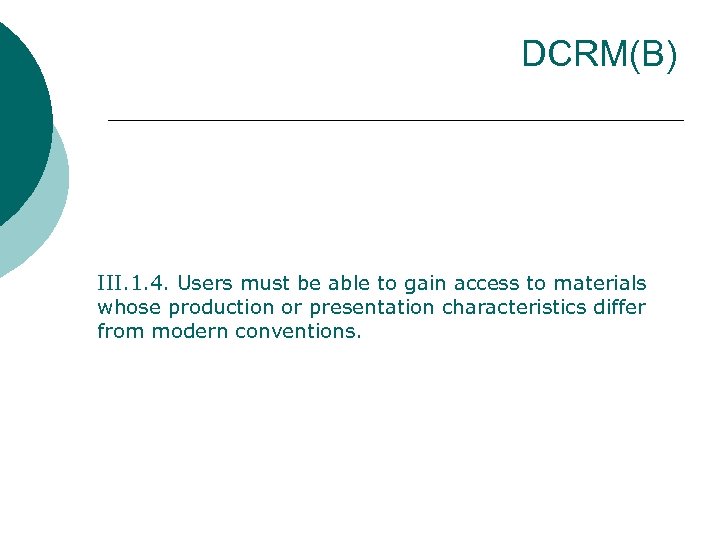 DCRM(B)

III.1.4. Users must be able to gain access to materials whose production or presentation characteristics differ from modern conventions.